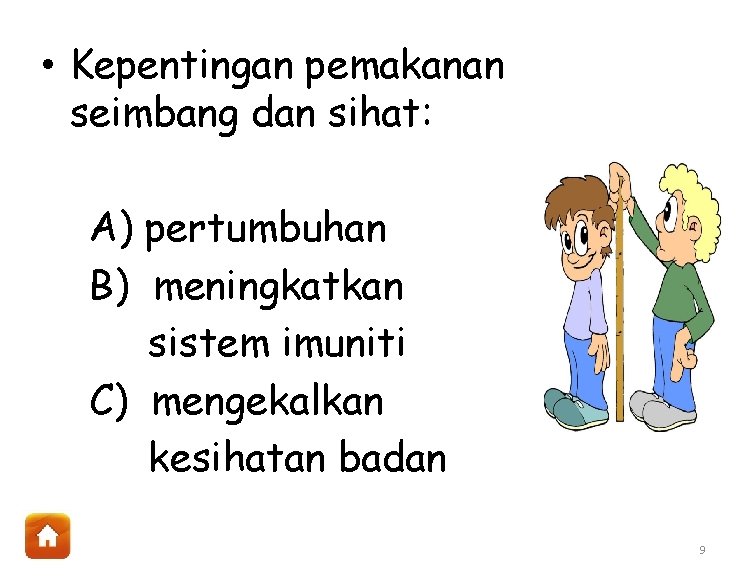 • Kepentingan pemakanan seimbang dan sihat:

A) pertumbuhan
B) meningkatkan sistem imuniti
C) mengekalkan kesihatan badan

9